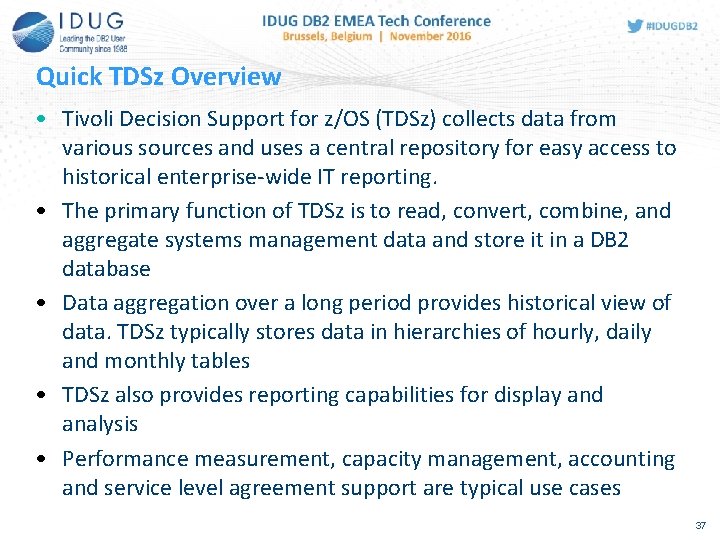 IDUG
Leading the DB2 User Community since 1988

IDUG DB2 EMEA Tech Conference
Brussels, Belgium | November 2016

#IDUGDB2

Quick TDSz Overview

• Tivoli Decision Support for z/OS (TDSz) collects data from various sources and uses a central repository for easy access to historical enterprise-wide IT reporting.

• The primary function of TDSz is to read, convert, combine, and aggregate systems management data and store it in a DB2 database

• Data aggregation over a long period provides historical view of data. TDSz typically stores data in hierarchies of hourly, daily and monthly tables

• TDSz also provides reporting capabilities for display and analysis

• Performance measurement, capacity management, accounting and service level agreement support are typical use cases

37